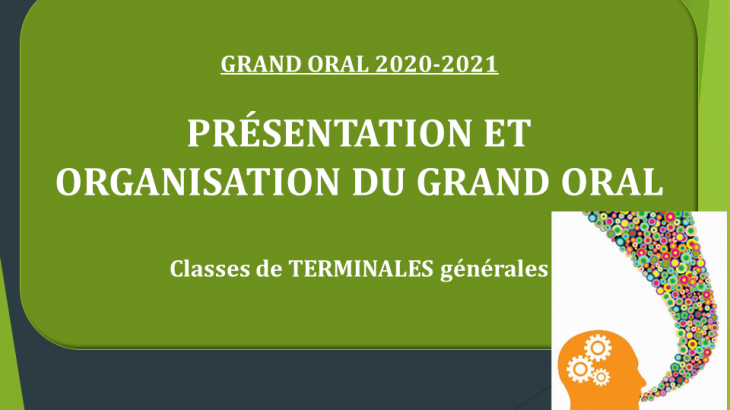 GRAND ORAL 2020-2021

PRÉSENTATION ET ORGANISATION DU GRAND ORAL

Classes de TERMINALES générales